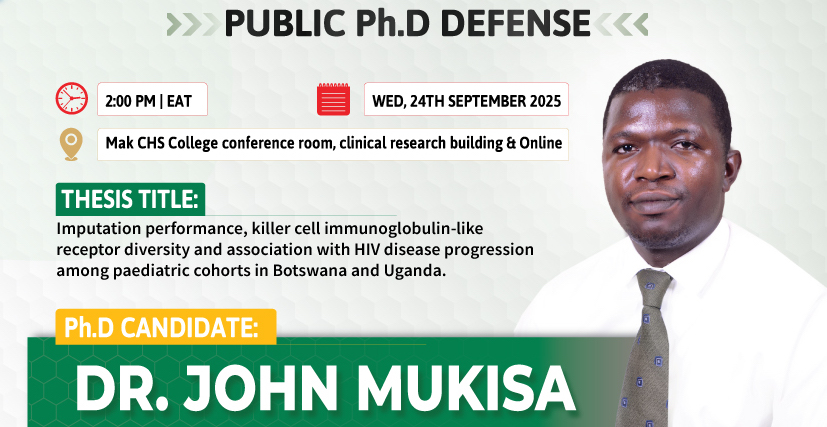 PUBLIC Ph.D DEFENSE

2:00 PM | EAT

WED, 24TH SEPTEMBER 2025

Mak CHS College conference room, clinical research building & Online

THESIS TITLE:

Imputation performance, killer cell immunoglobulin-like receptor diversity and association with HIV disease progression among paediatric cohorts in Botswana and Uganda.

Ph.D CANDIDATE:

DR. JOHN MUKISA